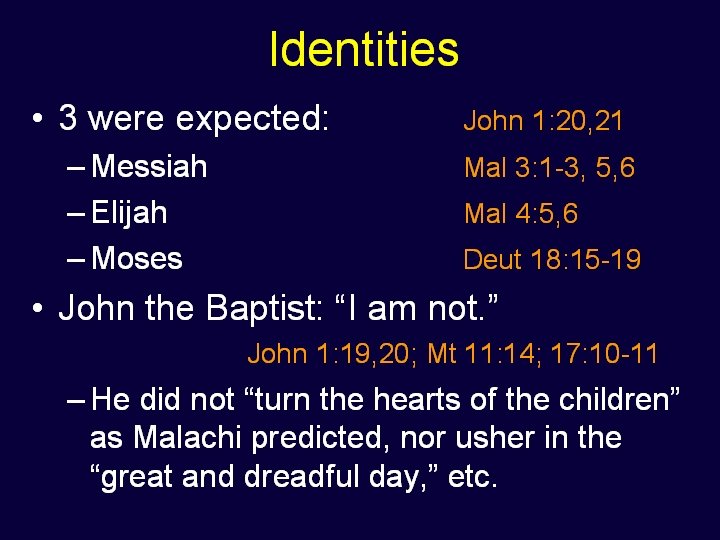 Identities

• 3 were expected: John 1:20,21
 – Messiah Mal 3:1-3, 5,6
 – Elijah Mal 4:5,6
 – Moses Deut 18:15-19

• John the Baptist: “I am not.”
John 1:19,20; Mt 11:14; 17:10-11
 – He did not “turn the hearts of the children” as Malachi predicted, nor usher in the “great and dreadful day,” etc.